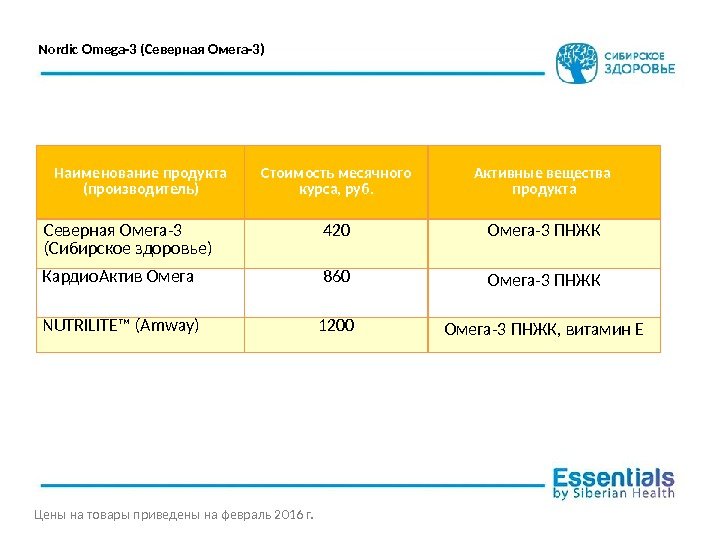 Nordic Omega-3 (Северная Омега-3)

СИБИРСКОЕ ЗДОРОВЬЕ

| Наименование продукта (производитель) | Стоимость месячного курса, руб. | Активные вещества продукта |
|---|---|---|
| Северная Омега-3 (Сибирское здоровье) | 420 | Омега-3 ПНЖК |
| КардиоАктив Омега | 860 | Омега-3 ПНЖК |
| NUTRILITE™ (Amway) | 1200 | Омега-3 ПНЖК, витамин Е |

Essentials by Siberian Health

Цены на товары приведены на февраль 2016 г.